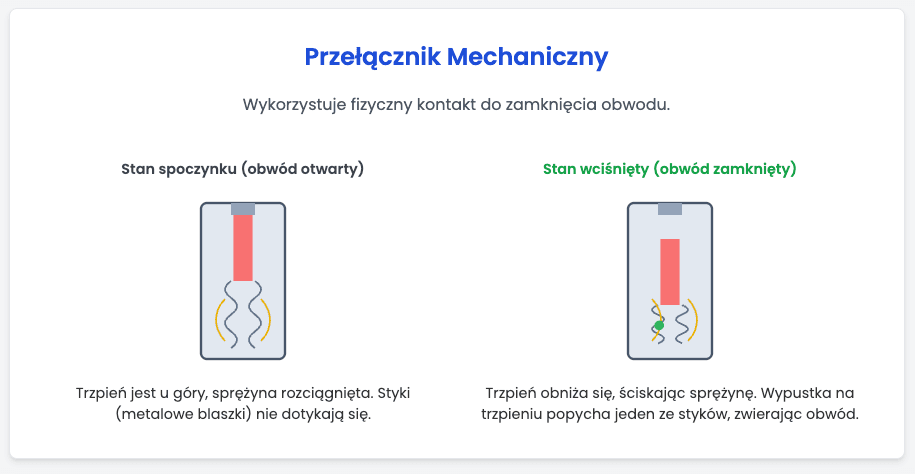 Przełącznik Mechaniczny

Wykorzystuje fizyczny kontakt do zamknięcia obwodu.

Stan spoczynku (obwód otwarty)

Trzpień jest u góry, sprężyna rozciągnięta. Styki (metalowe blaszki) nie dotykają się.

Stan wciśnięty (obwód zamknięty)

Trzpień obniża się, ściskając sprężynę. Wypustka na trzpieniu popycha jeden ze styków, zwierając obwód.